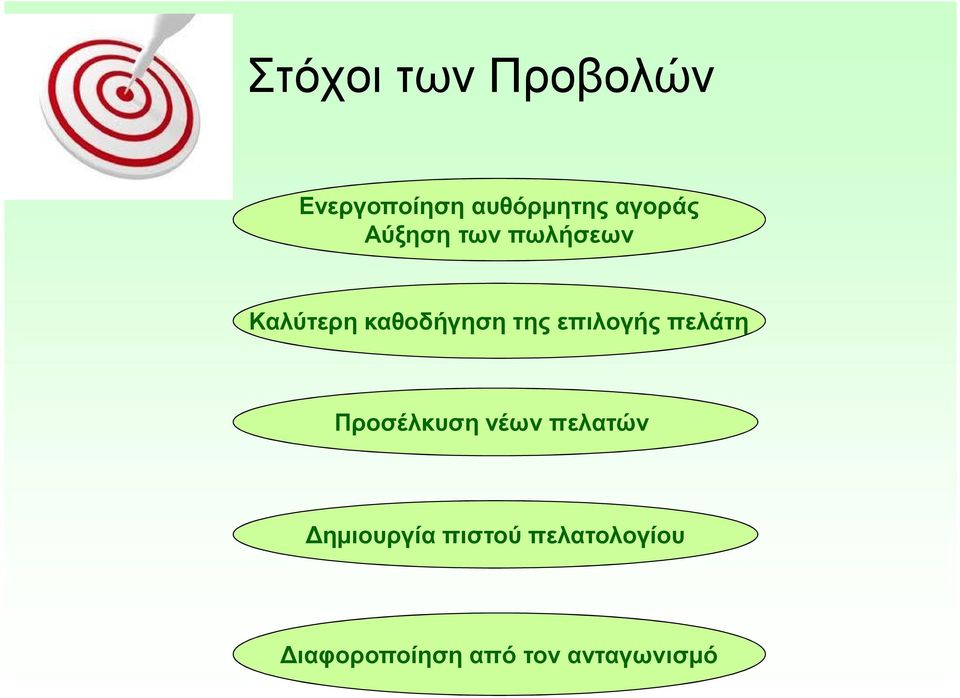 Στόχοι των Προβολών

Ενεργοποίηση αυθόρμητης αγοράς
Αύξηση των πωλήσεων

Καλύτερη καθοδήγηση της επιλογής πελάτη

Προσέλκυση νέων πελατών

Δημιουργία πιστού πελατολογίου

Διαφοροποίηση από τον ανταγωνισμό